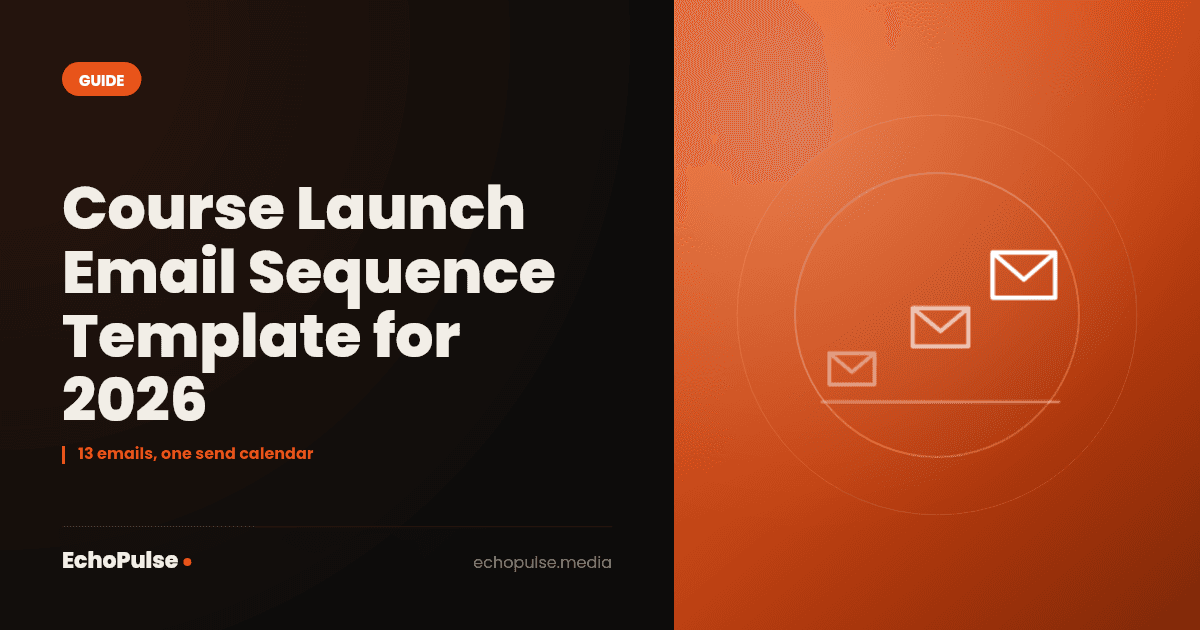 GUIDE

Course Launch Email Sequence Template for 2026

13 emails, one send calendar

EchoPulse

echopulse.media